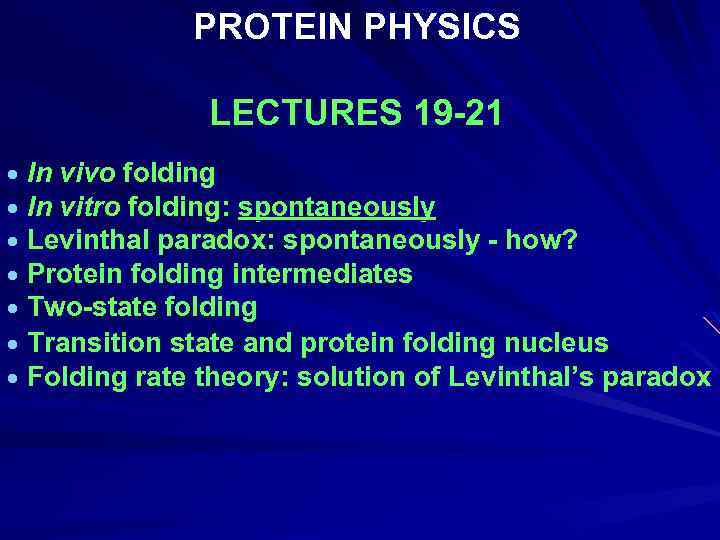 PROTEIN PHYSICS

LECTURES 19-21

• In vivo folding
• In vitro folding: spontaneously
• Levinthal paradox: spontaneously - how?
• Protein folding intermediates
• Two-state folding
• Transition state and protein folding nucleus
• Folding rate theory: solution of Levinthal's paradox